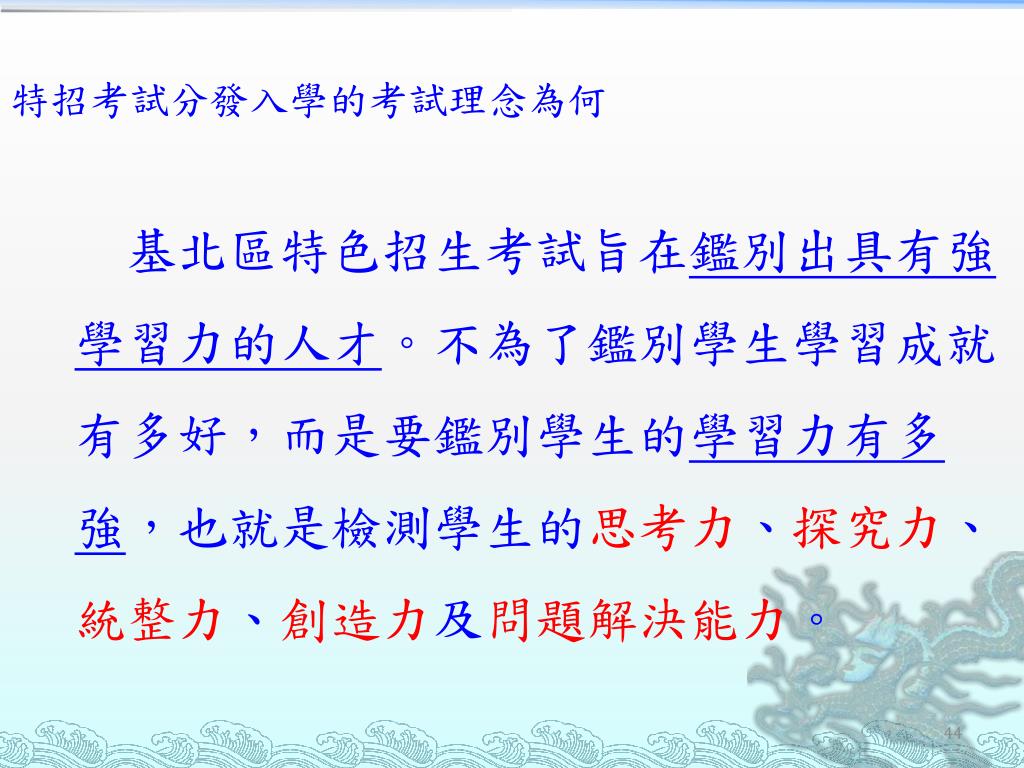 特招考試分發入學的考試理念為何

基北區特色招生考試旨在鑑別出具有強學習力的人才。不為了鑑別學生學習成就有多好，而是要鑑別學生的學習力有多強，也就是檢測學生的思考力、探究力、統整力、創造力及問題解決能力。

44